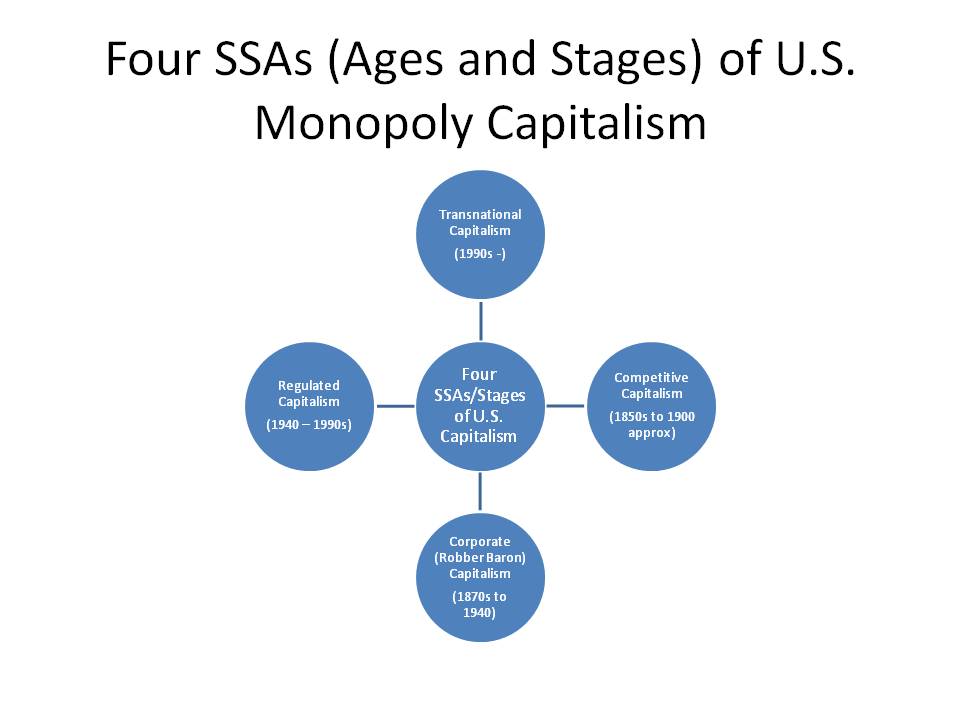 Four SSAs (Ages and Stages) of U.S. Monopoly Capitalism

Transnational Capitalism

(1990s -)

Regulated Capitalism

(1940 – 1990s)

Four SSAs/Stages of U.S. Capitalism

Competitive Capitalism

(1850s to 1900 approx)

Corporate (Robber Baron) Capitalism

(1870s to 1940)